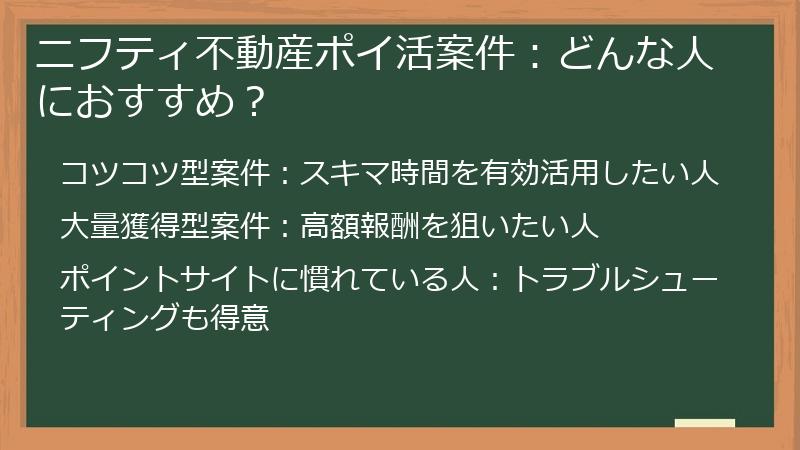 ニフティ不動産ポイ活案件：どんな人におすすめ？

コツコツ型案件：スキマ時間を有効活用したい人

大量獲得型案件：高額報酬を狙いたい人

ポイントサイトに慣れている人：トラブルシューティングも得意